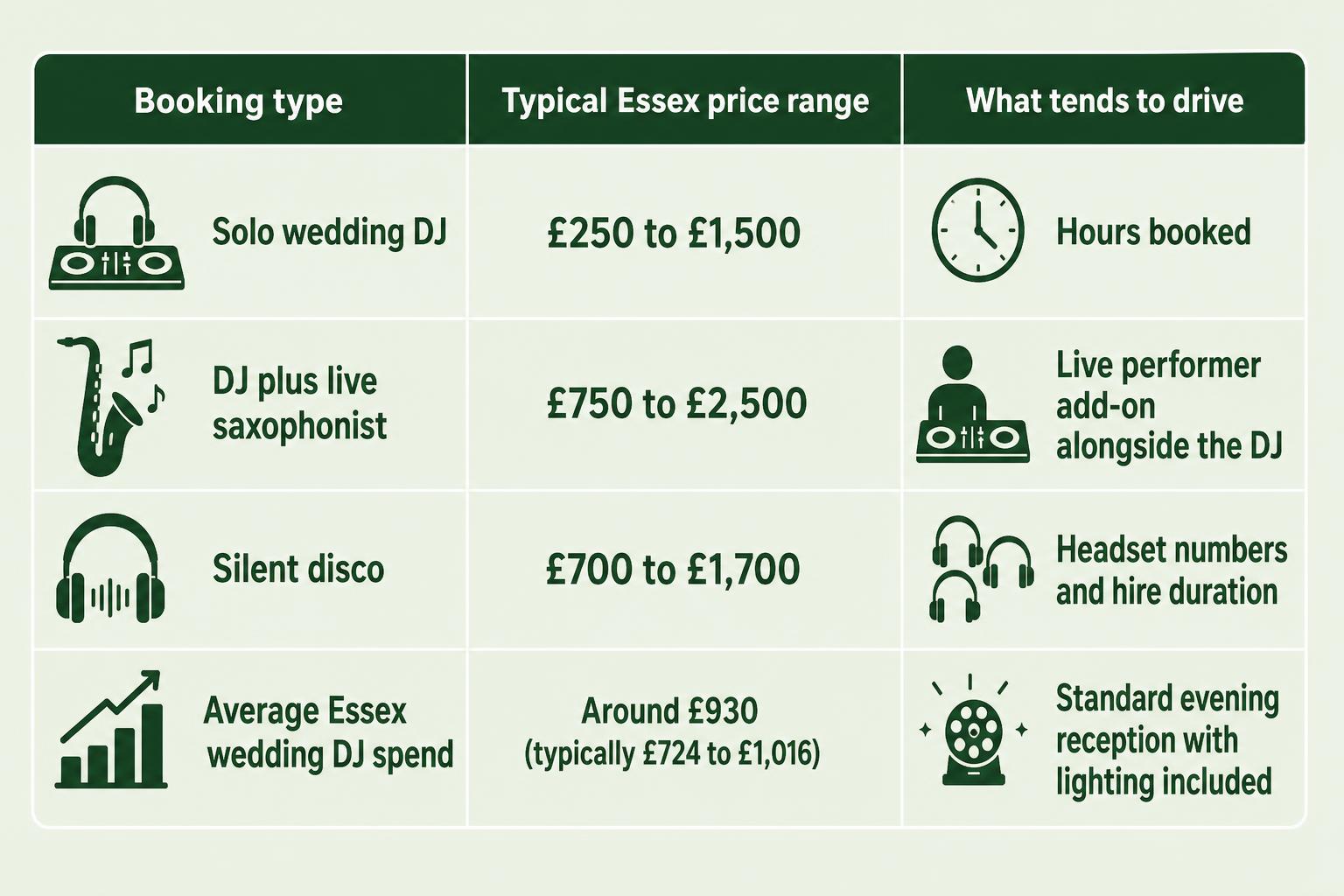 | Booking type | Typical Essex price range | What tends to drive |
|---|---|---|
| Solo wedding DJ | £250 to £1,500 | Hours booked |
| DJ plus live saxophonist | £750 to £2,500 | Live performer add-on alongside the DJ |
| Silent disco | £700 to £1,700 | Headset numbers and hire duration |
| Average Essex wedding DJ spend | Around £930 (typically £724 to £1,016) | Standard evening reception with lighting included |